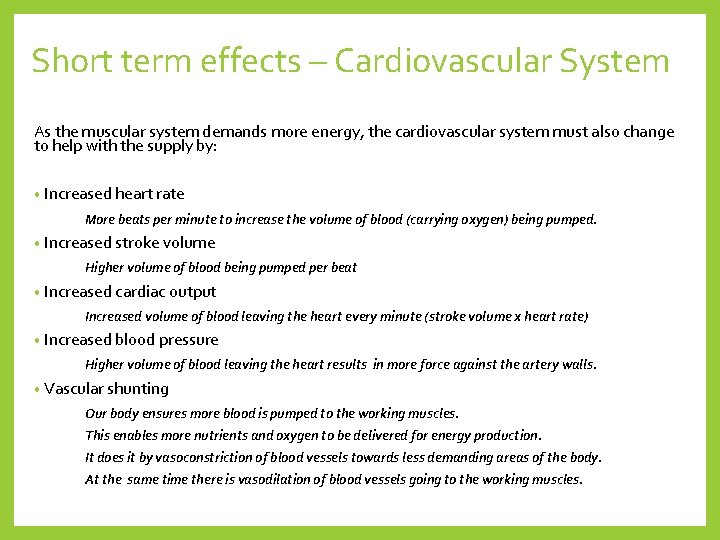 Short term effects – Cardiovascular System

As the muscular system demands more energy, the cardiovascular system must also change to help with the supply by:

• Increased heart rate

More beats per minute to increase the volume of blood (carrying oxygen) being pumped.

• Increased stroke volume

Higher volume of blood being pumped per beat

• Increased cardiac output

Increased volume of blood leaving the heart every minute (stroke volume x heart rate)

• Increased blood pressure

Higher volume of blood leaving the heart results in more force against the artery walls.

• Vascular shunting

Our body ensures more blood is pumped to the working muscles.

This enables more nutrients and oxygen to be delivered for energy production.

It does it by vasoconstriction of blood vessels towards less demanding areas of the body.

At the same time there is vasodilation of blood vessels going to the working muscles.